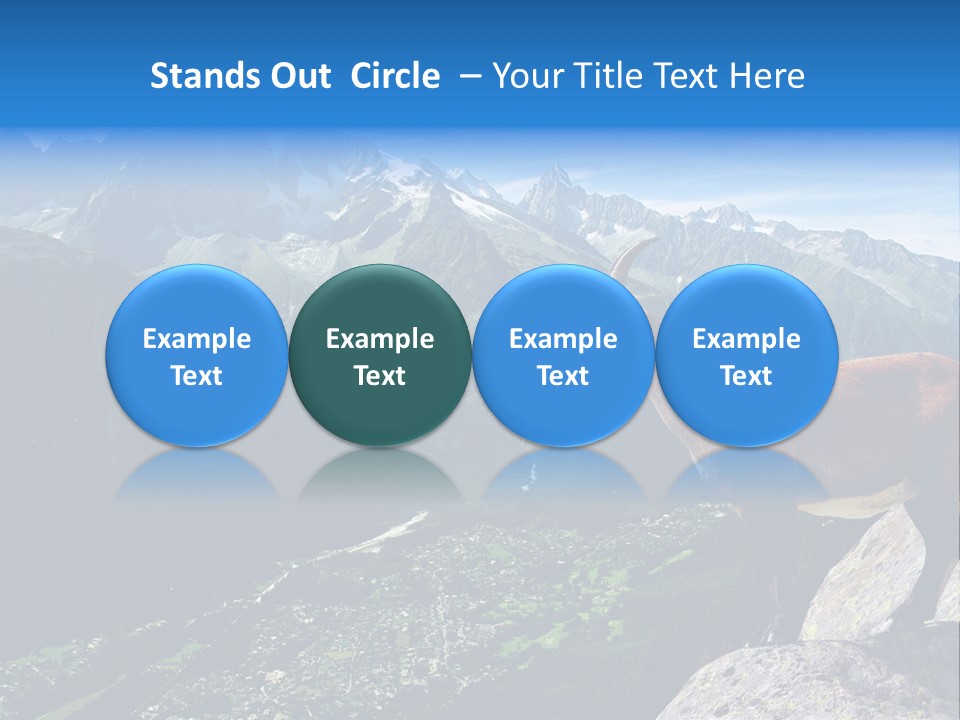 Stands Out Circle – Your Title Text Here

Example Text

Example Text

Example Text

Example Text